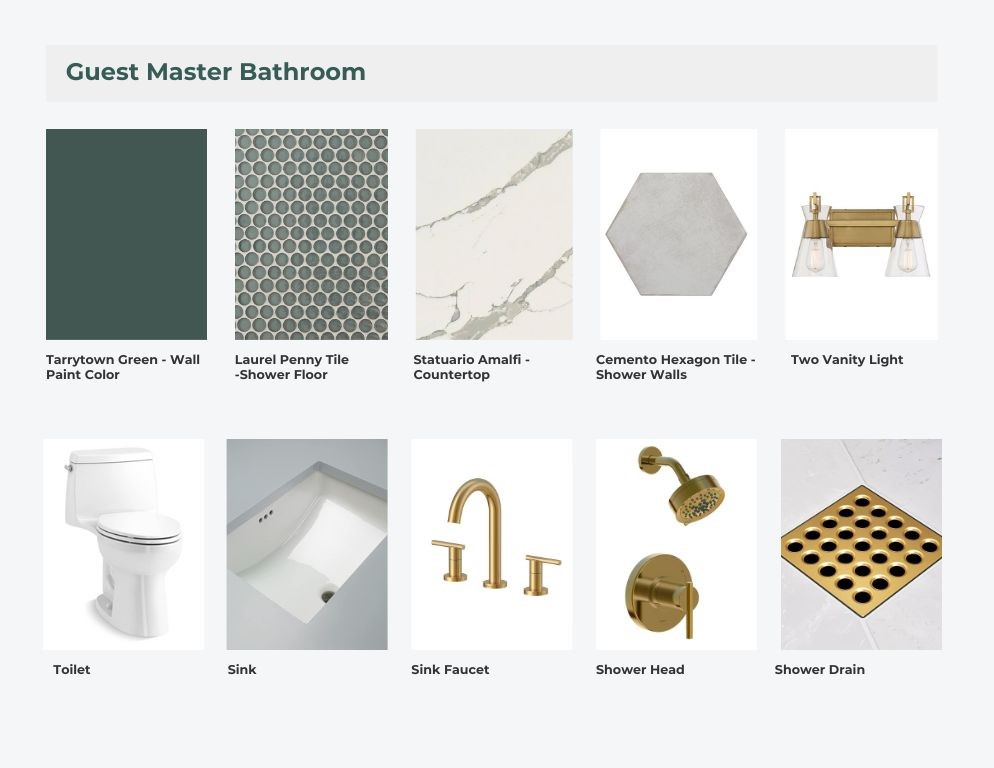 Guest Master Bathroom

Tarrytown Green - Wall Paint Color

Laurel Penny Tile -Shower Floor

Statuario Amalfi - Countertop

Cemento Hexagon Tile - Shower Walls

Two Vanity Light

Toilet

Sink

Sink Faucet

Shower Head

Shower Drain